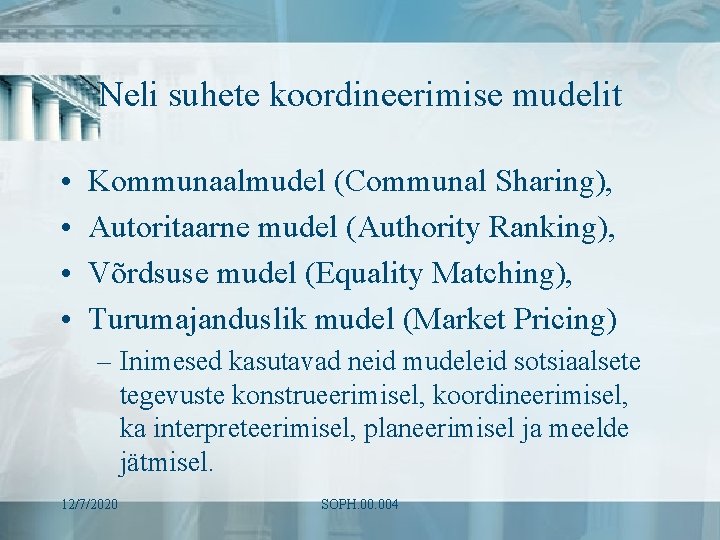 Neli suhete koordineerimise mudelit

• Kommunaalmudel (Communal Sharing),
• Autoritaarne mudel (Authority Ranking),
• Võrdsuse mudel (Equality Matching),
• Turumajanduslik mudel (Market Pricing)
– Inimesed kasutavad neid mudeleid sotsiaalsete tegevuste konstrueerimisel, koordineerimisel, ka interpreteerimisel, planeerimisel ja meelde jätmisel.

12/7/2020
SOPH.00.004